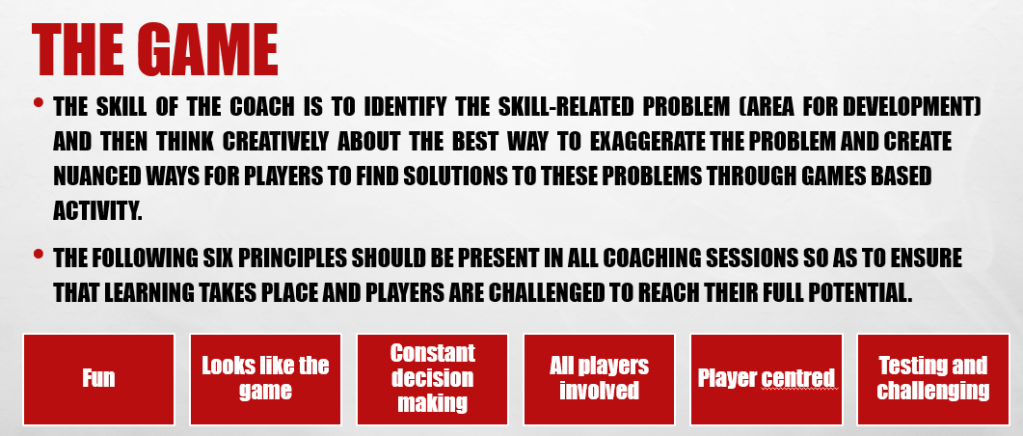 THE GAME

• THE SKILL OF THE COACH IS TO IDENTIFY THE SKILL-RELATED PROBLEM (AREA FOR DEVELOPMENT) AND THEN THINK CREATIVELY ABOUT THE BEST WAY TO EXAGGERATE THE PROBLEM AND CREATE NUANCED WAYS FOR PLAYERS TO FIND SOLUTIONS TO THESE PROBLEMS THROUGH GAMES BASED ACTIVITY.

• THE FOLLOWING SIX PRINCIPLES SHOULD BE PRESENT IN ALL COACHING SESSIONS SO AS TO ENSURE THAT LEARNING TAKES PLACE AND PLAYERS ARE CHALLENGED TO REACH THEIR FULL POTENTIAL.

Fun

Looks like the game

Constant decision making

All players involved

Player centred

Testing and challenging